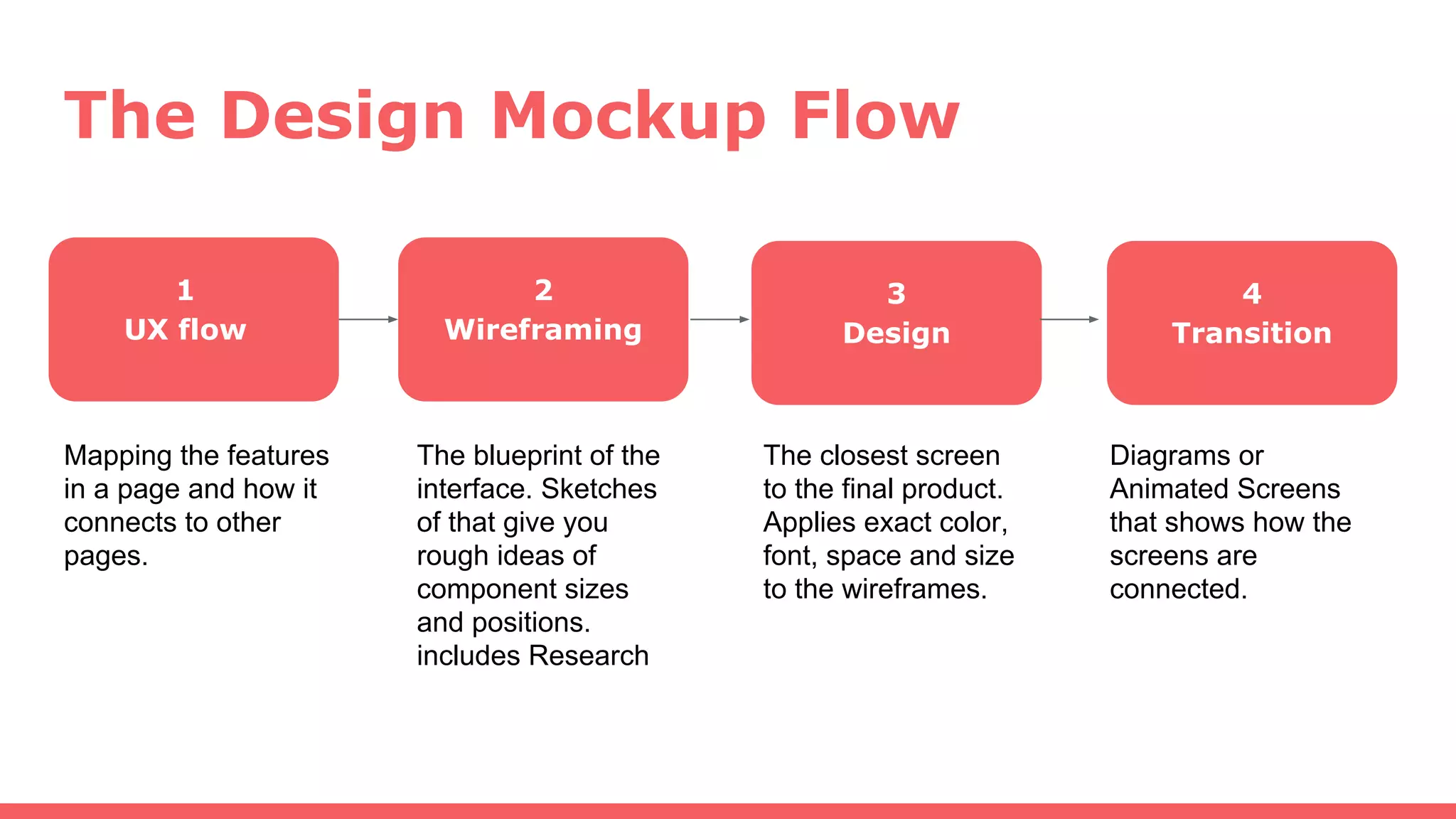 The Design Mockup Flow

1
UX flow

2
Wireframing

3
Design

4
Transition

Mapping the features in a page and how it connects to other pages.

The blueprint of the interface. Sketches of that give you rough ideas of component sizes and positions. includes Research

The closest screen to the final product. Applies exact color, font, space and size to the wireframes.

Diagrams or Animated Screens that shows how the screens are connected.